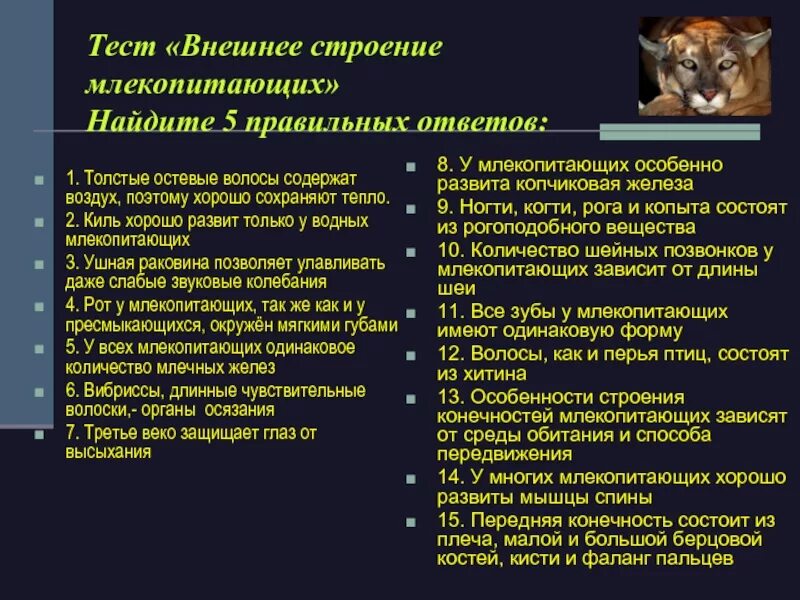 Тест «Внешнее строение млекопитающих»
Найдите 5 правильных ответов:

1. Толстые остевые волосы содержат воздух, поэтому хорошо сохраняют тепло.
2. Киль хорошо развит только у водных млекопитающих
3. Ушная раковина позволяет улавливать даже слабые звуковые колебания
4. Рот у млекопитающих, так же как и у пресмыкающихся, окружён мягкими губами
5. У всех млекопитающих одинаковое количество млечных желез
6. Вибриссы, длинные чувствительные волоски,- органы осязания
7. Третье веко защищает глаз от высыхания

8. У млекопитающих особенно развита копчиковая железа
9. Ногти, когти, рога и копыта состоят из рогоподобного вещества
10. Количество шейных позвонков у млекопитающих зависит от длины шеи
11. Все зубы у млекопитающих имеют одинаковую форму
12. Волосы, как и перья птиц, состоят из хитина
13. Особенности строения конечностей млекопитающих зависят от среды обитания и способа передвижения
14. У многих млекопитающих хорошо развиты мышцы спины
15. Передняя конечность состоит из плеча, малой и большой берцовой костей, кисти и фаланг пальцев